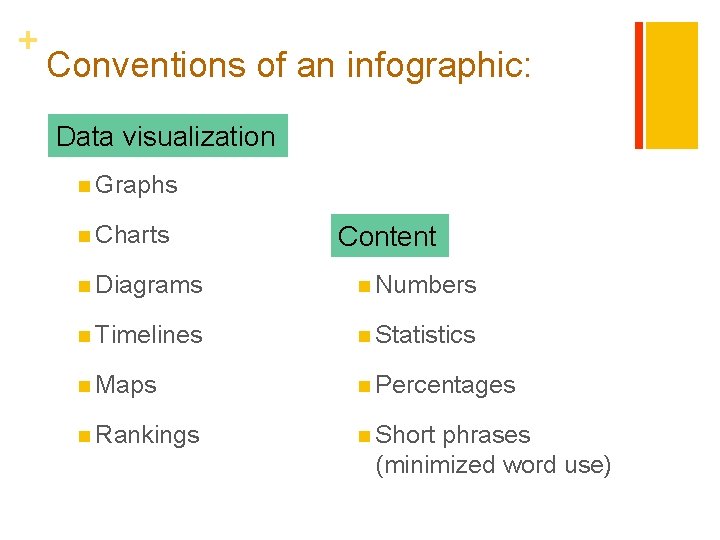 + Conventions of an infographic:

Data visualization

- Graphs
- Charts
- Diagrams
- Timelines
- Maps
- Rankings

Content

- Numbers
- Statistics
- Percentages
- Short phrases (minimized word use)